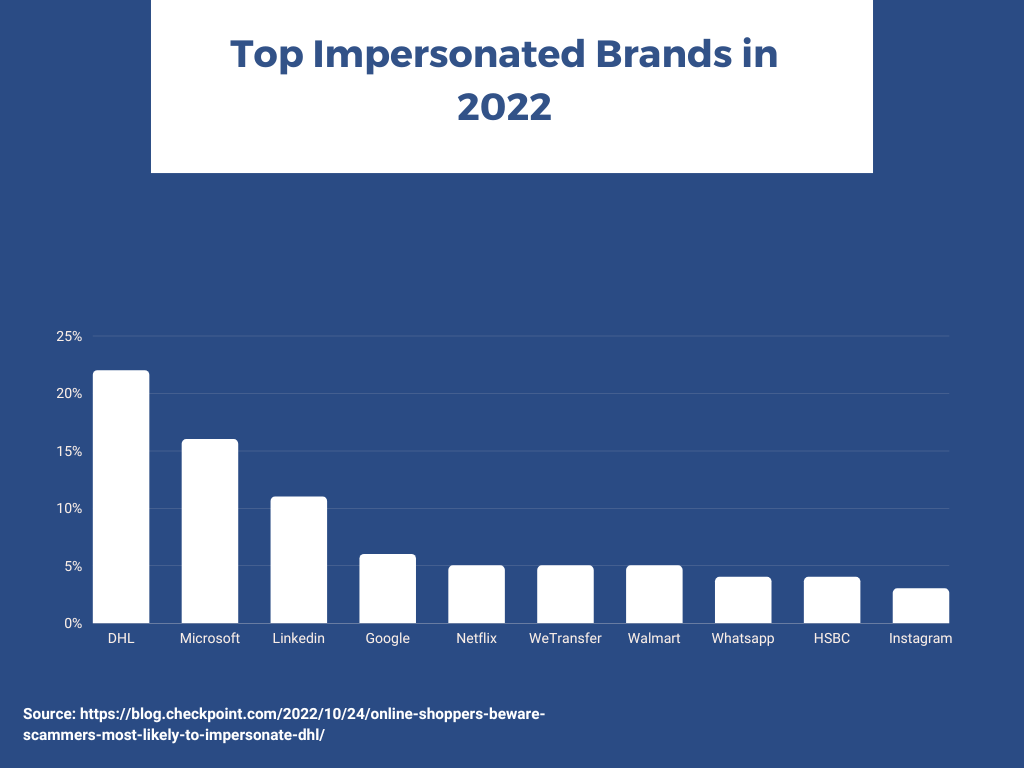 Top Impersonated Brands in 2022

25%
20%
15%
10%
5%
0%

DHL
Microsoft
Linkedin
Google
Netflix
WeTransfer
Walmart
Whatsapp
HSBC
Instagram

Source: https://blog.checkpoint.com/2022/10/24/online-shoppers-beware-scammers-most-likely-to-impersonate-dhl/